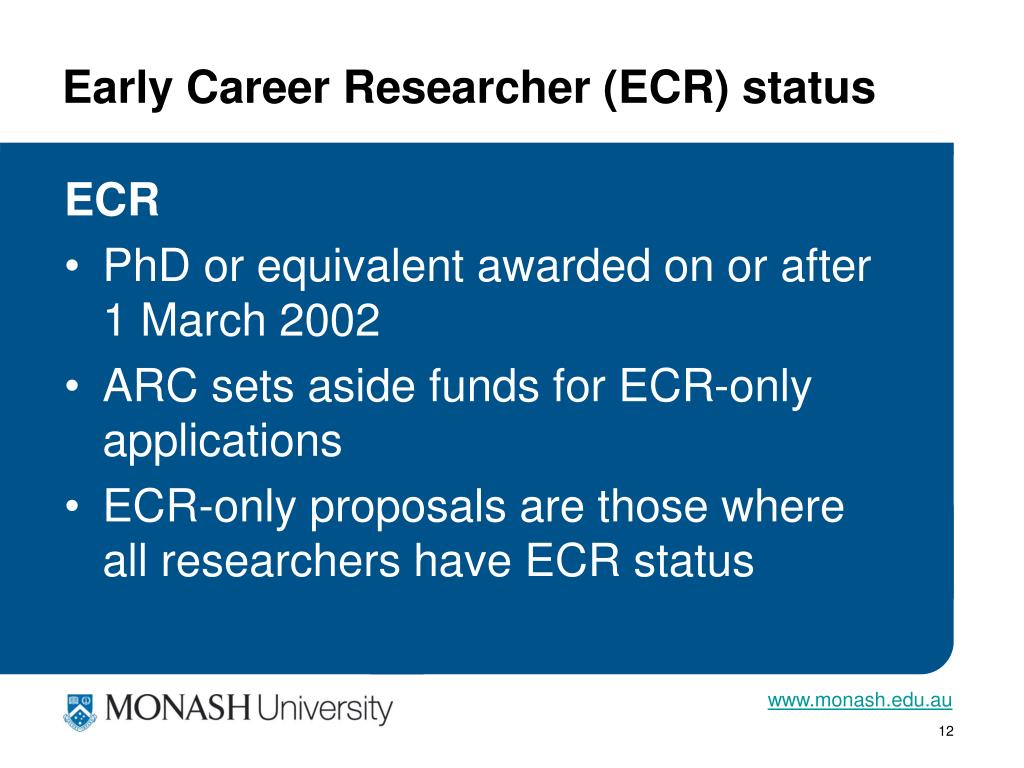 Early Career Researcher (ECR) status

ECR

• PhD or equivalent awarded on or after 1 March 2002

• ARC sets aside funds for ECR-only applications

• ECR-only proposals are those where all researchers have ECR status

MONASH University

www.monash.edu.au

12